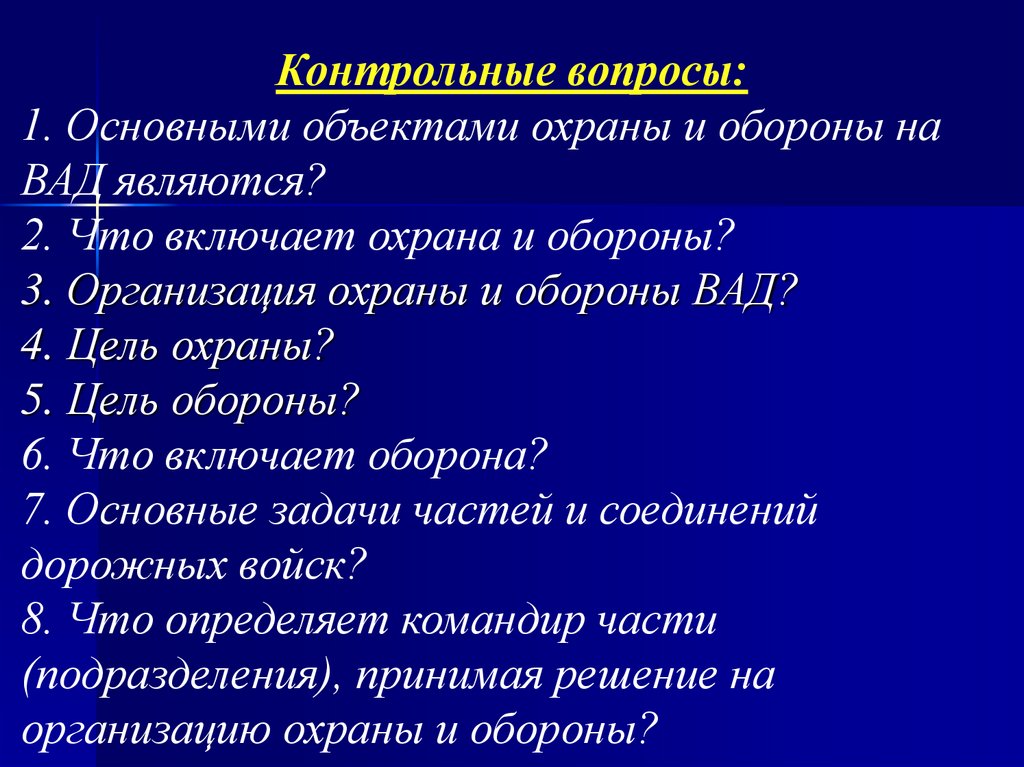 Контрольные вопросы:
1. Основными объектами охраны и обороны на ВАД являются?
2. Что включает охрана и обороны?
3. Организация охраны и обороны ВАД?
4. Цель охраны?
5. Цель обороны?
6. Что включает оборона?
7. Основные задачи частей и соединений дорожных войск?
8. Что определяет командир части (подразделения), принимая решение на организацию охраны и обороны?